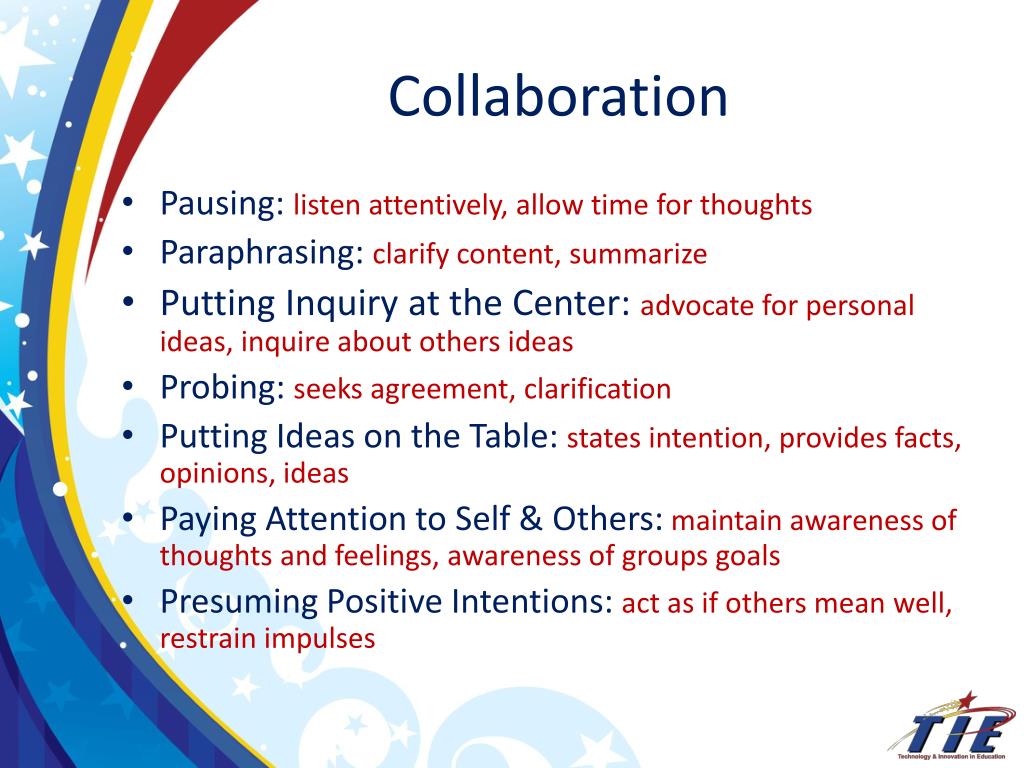 Collaboration

• Pausing: listen attentively, allow time for thoughts
• Paraphrasing: clarify content, summarize
• Putting Inquiry at the Center: advocate for personal ideas, inquire about others ideas
• Probing: seeks agreement, clarification
• Putting Ideas on the Table: states intention, provides facts, opinions, ideas
• Paying Attention to Self & Others: maintain awareness of thoughts and feelings, awareness of groups goals
• Presuming Positive Intentions: act as if others mean well, restrain impulses

TIE
Technology & Innovation in Education